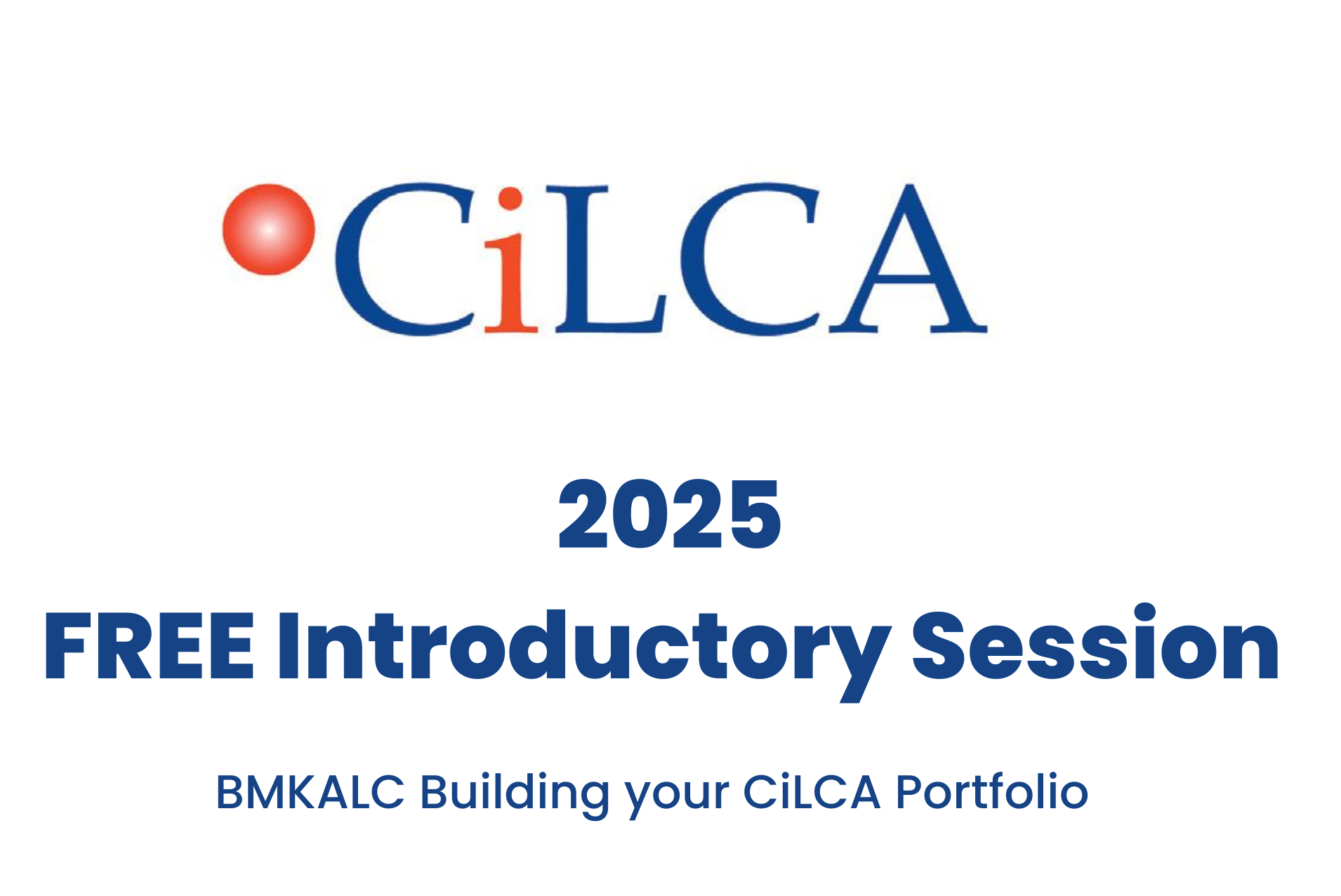 CiLCA

2025

FREE Introductory Session

BMKALC Building your CiLCA Portfolio